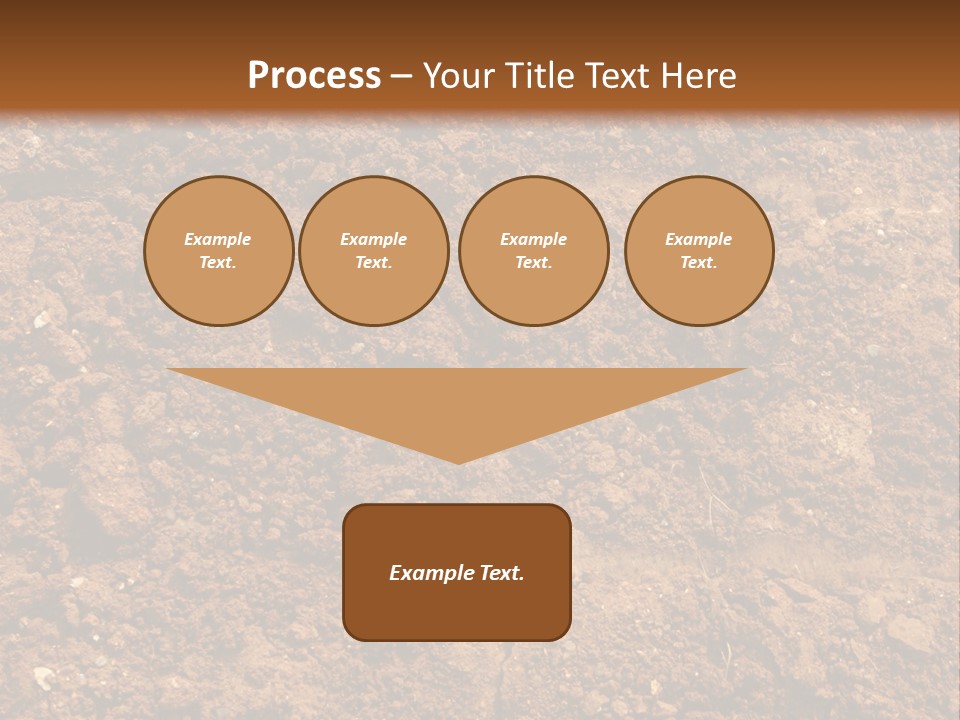 Process – Your Title Text Here

Example Text.

Example Text.

Example Text.

Example Text.

Example Text.